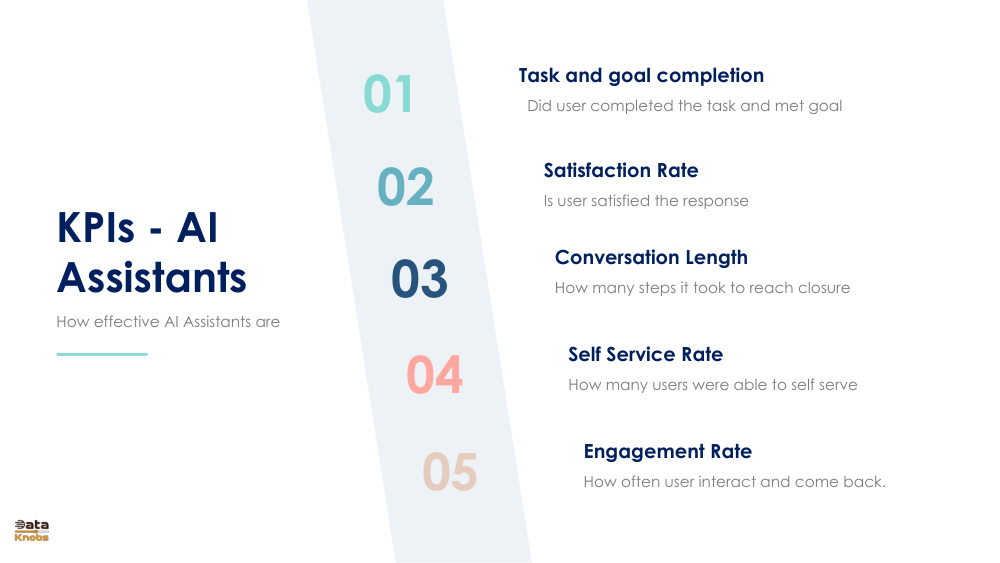 KPIs - AI Assistants

How effective AI Assistants are

01

Task and goal completion

Did user completed the task and met goal

02

Satisfaction Rate

Is user satisfied the response

03

Conversation Length

How many steps it took to reach closure

04

Self Service Rate

How many users were able to self serve

05

Engagement Rate

How often user interact and come back.

Data Knobs